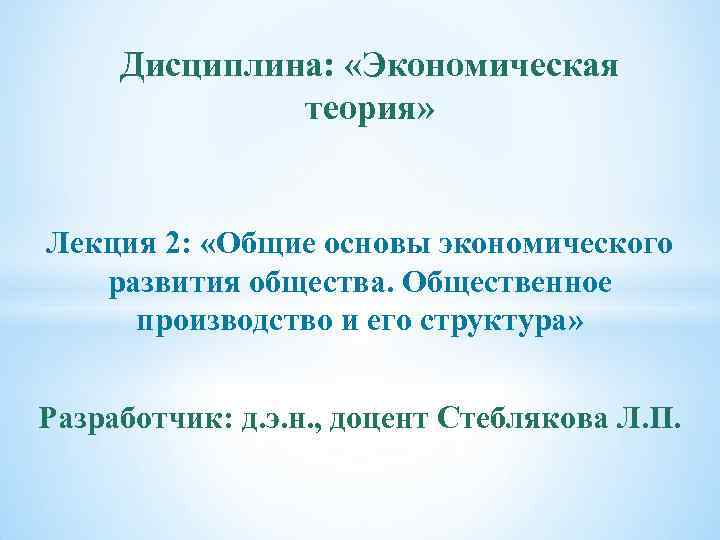 Дисциплина: «Экономическая теория»

Лекция 2: «Общие основы экономического развития общества. Общественное производство и его структура»

Разработчик: д.э.н., доцент Стеблякова Л.П.